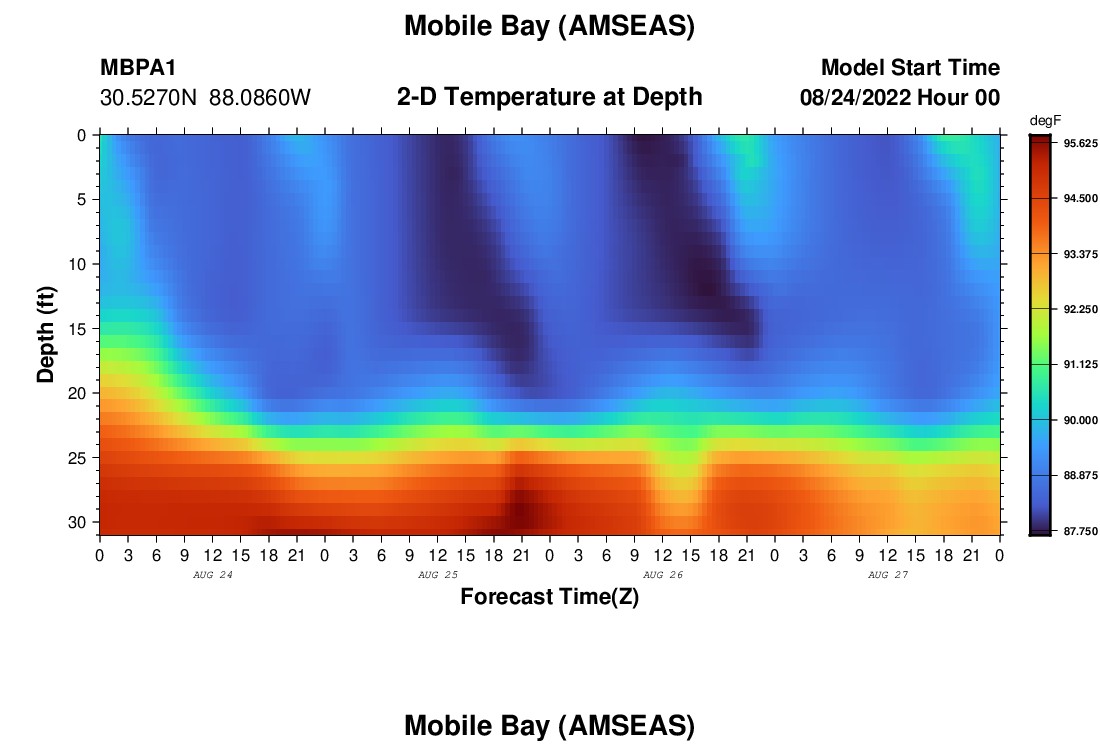 Mobile Bay (AMSEAS)

MBPA1
30.5270N 88.0860W

2-D Temperature at Depth

Model Start Time
08/24/2022 Hour 00

degF
95.625
94.500
93.375
92.250
91.125
90.000
88.875
87.750

Depth (ft)
0
5
10
15
20
25
30

0 3 6 9 12 15 18 21 0 3 6 9 12 15 18 21 0 3 6 9 12 15 18 21 0 3 6 9 12 15 18 21 0
AUG 24
AUG 25
AUG 26
AUG 27

Forecast Time(Z)

Mobile Bay (AMSEAS)